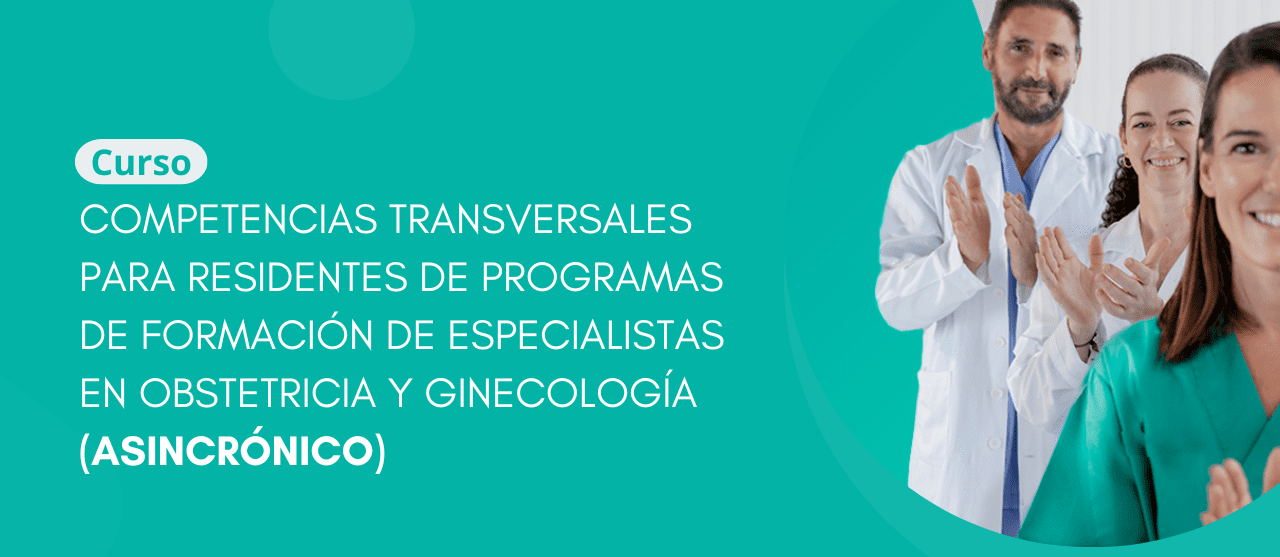 Curso

COMPETENCIAS TRANSVERSALES PARA RESIDENTES DE PROGRAMAS DE FORMACIÓN DE ESPECIALISTAS EN OBSTETRICIA Y GINECOLOGÍA (ASINCRÓNICO)